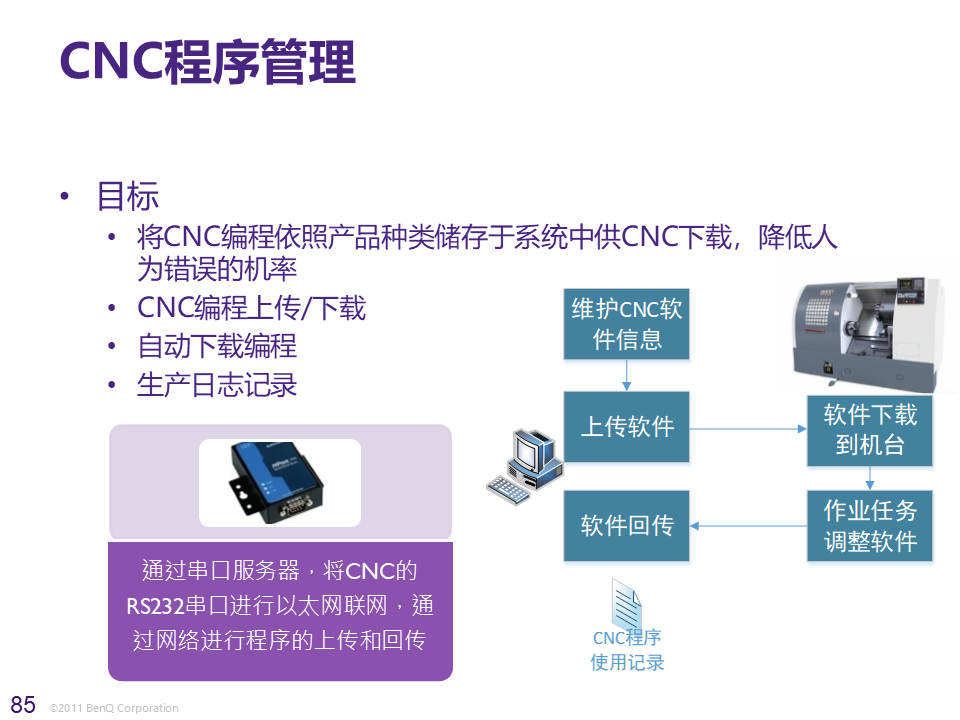 CNC程序管理

• 目标
  • 将CNC编程依照产品种类储存于系统中供CNC下载，降低人为错误的机率
  • CNC编程上传/下载
  • 自动下载编程
  • 生产日志记录

通过串口服务器，将CNC的RS232串口进行以太网联网，通过网络进行程序的上传和回传

维护CNC软件信息

上传软件

软件下载到机台

作业任务调整软件

软件回传

CNC程序使用记录

85 ©2011 BenQ Corporation